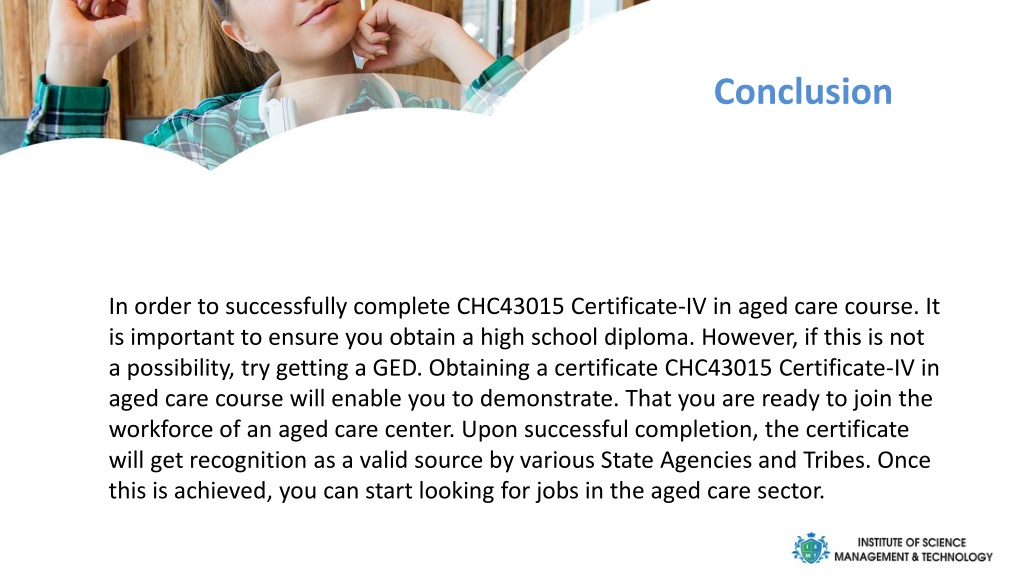 Conclusion

In order to successfully complete CHC43015 Certificate-IV in aged care course. It is important to ensure you obtain a high school diploma. However, if this is not a possibility, try getting a GED. Obtaining a certificate CHC43015 Certificate-IV in aged care course will enable you to demonstrate. That you are ready to join the workforce of an aged care center. Upon successful completion, the certificate will get recognition as a valid source by various State Agencies and Tribes. Once this is achieved, you can start looking for jobs in the aged care sector.

INSTITUTE OF SCIENCE
MANAGEMENT & TECHNOLOGY